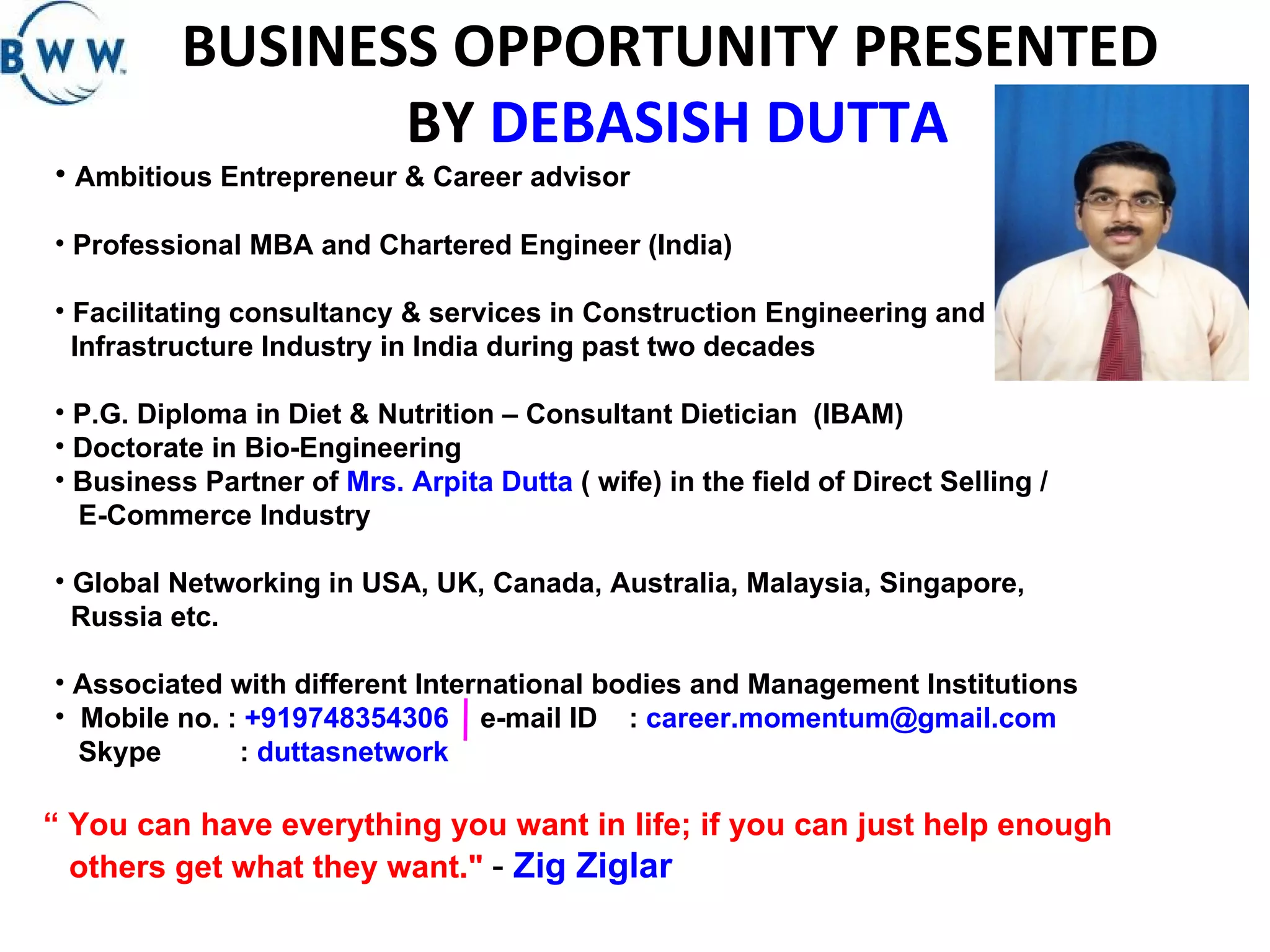 BWW

BUSINESS OPPORTUNITY PRESENTED BY DEBASISH DUTTA

• Ambitious Entrepreneur & Career advisor

• Professional MBA and Chartered Engineer (India)

• Facilitating consultancy & services in Construction Engineering and Infrastructure Industry in India during past two decades

• P.G. Diploma in Diet & Nutrition – Consultant Dietician (IBAM)
• Doctorate in Bio-Engineering
• Business Partner of Mrs. Arpita Dutta ( wife) in the field of Direct Selling / E-Commerce Industry

• Global Networking in USA, UK, Canada, Australia, Malaysia, Singapore, Russia etc.

• Associated with different International bodies and Management Institutions
• Mobile no. : +919748354306 | e-mail ID : career.momentum@gmail.com
Skype : duttasnetwork

“ You can have everything you want in life; if you can just help enough others get what they want." - Zig Ziglar